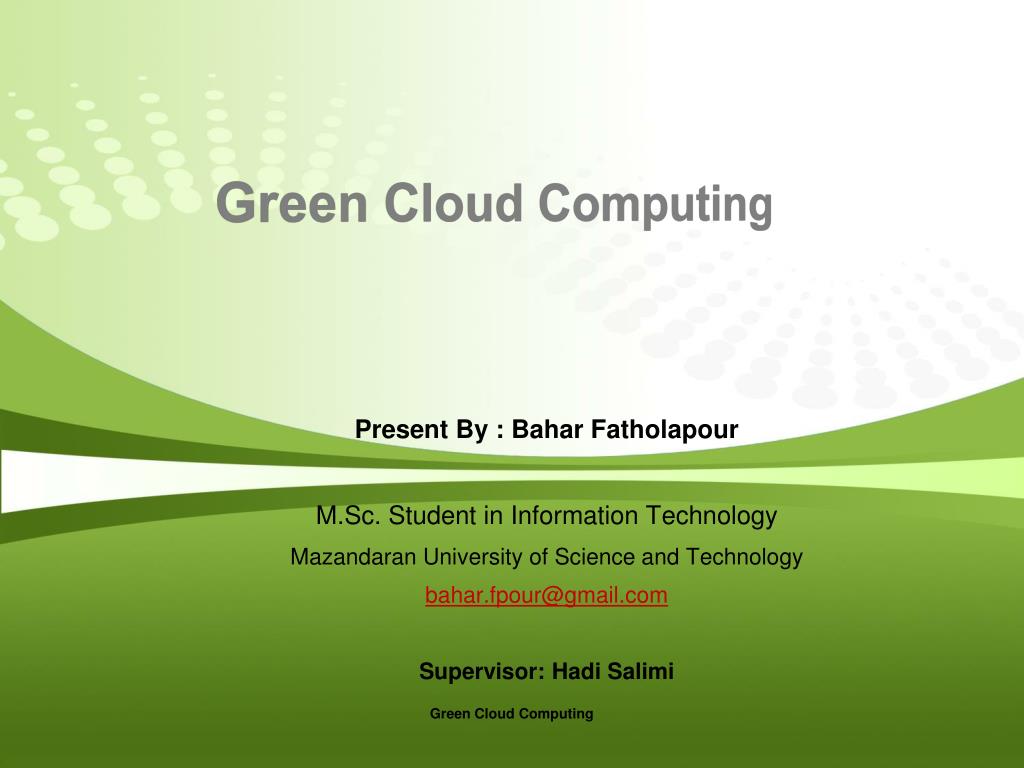 Green Cloud Computing

Present By : Bahar Fatholapour

M.Sc. Student in Information Technology

Mazandaran University of Science and Technology

bahar.fpour@gmail.com

Supervisor: Hadi Salimi

Green Cloud Computing